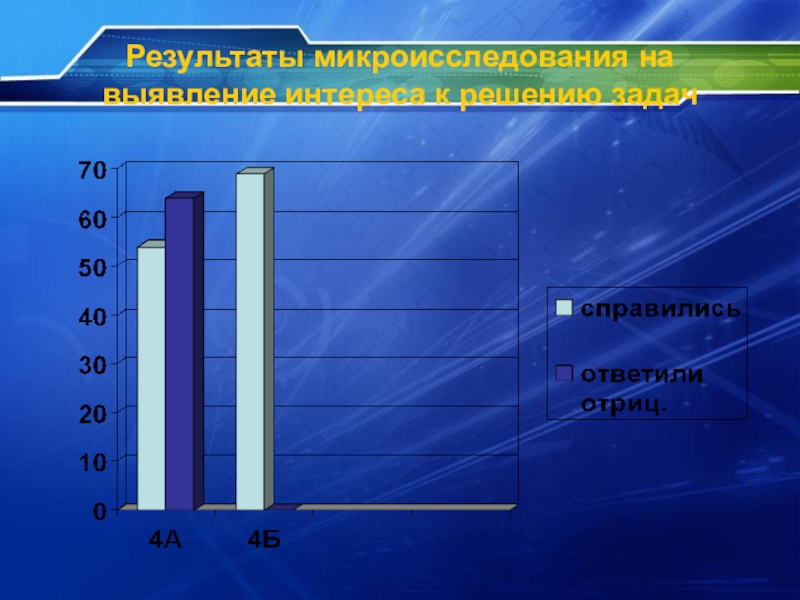 Результаты микроисследования на выявление интереса к решению задач

70
60
50
40
30
20
10
0

4А
4Б

справились
ответили отриц.